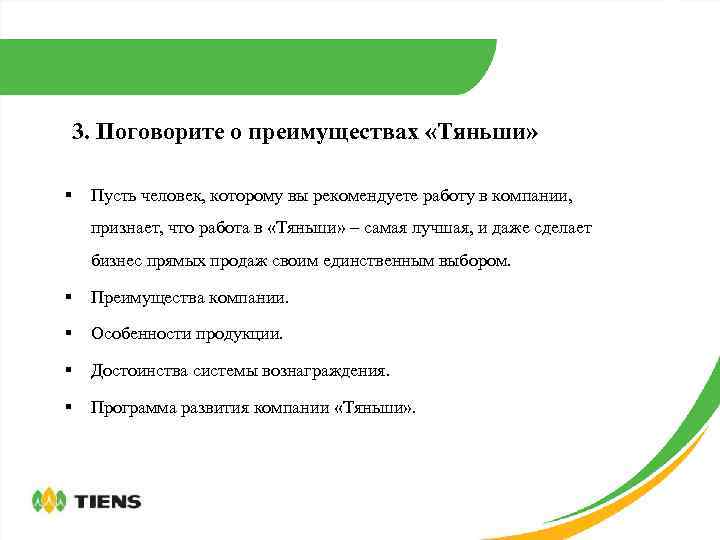 3. Поговорите о преимуществах «Тяньши»

▪ Пусть человек, которому вы рекомендуете работу в компании, признает, что работа в «Тяньши» – самая лучшая, и даже сделает бизнес прямых продаж своим единственным выбором.

▪ Преимущества компании.

▪ Особенности продукции.

▪ Достоинства системы вознаграждения.

▪ Программа развития компании «Тяньши».

TIENS